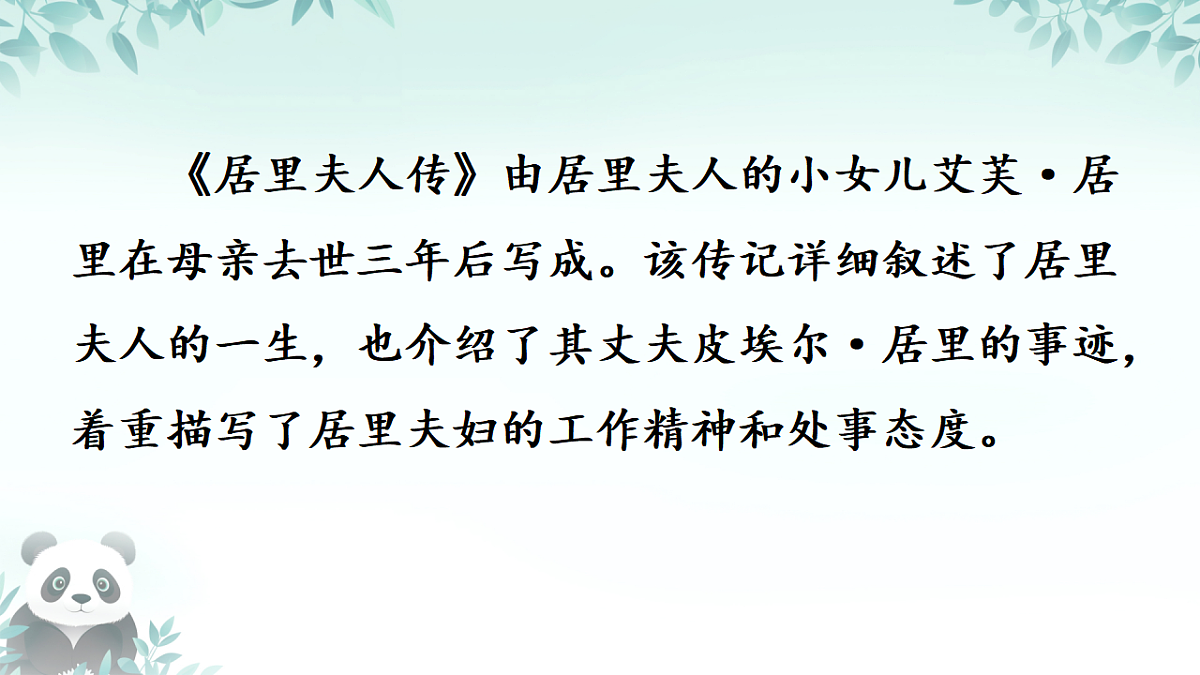 《居里夫人传》由居里夫人的小女儿艾芙·居里在母亲去世三年后写成。该传记详细叙述了居里夫人的一生，也介绍了其丈夫皮埃尔·居里的事迹，着重描写了居里夫妇的工作精神和处事态度。